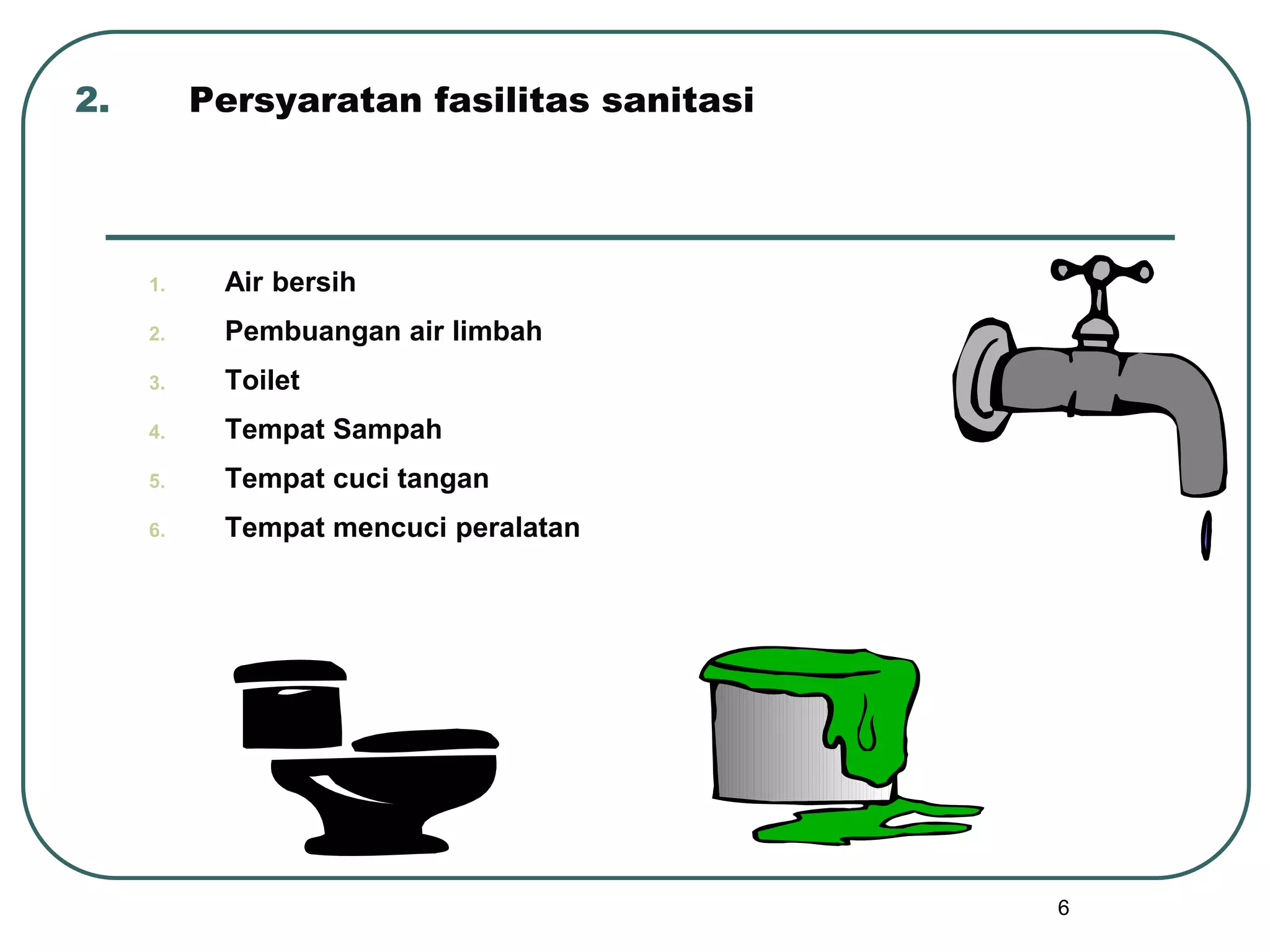 2. Persyaratan fasilitas sanitasi

1. Air bersih
2. Pembuangan air limbah
3. Toilet
4. Tempat Sampah
5. Tempat cuci tangan
6. Tempat mencuci peralatan

6